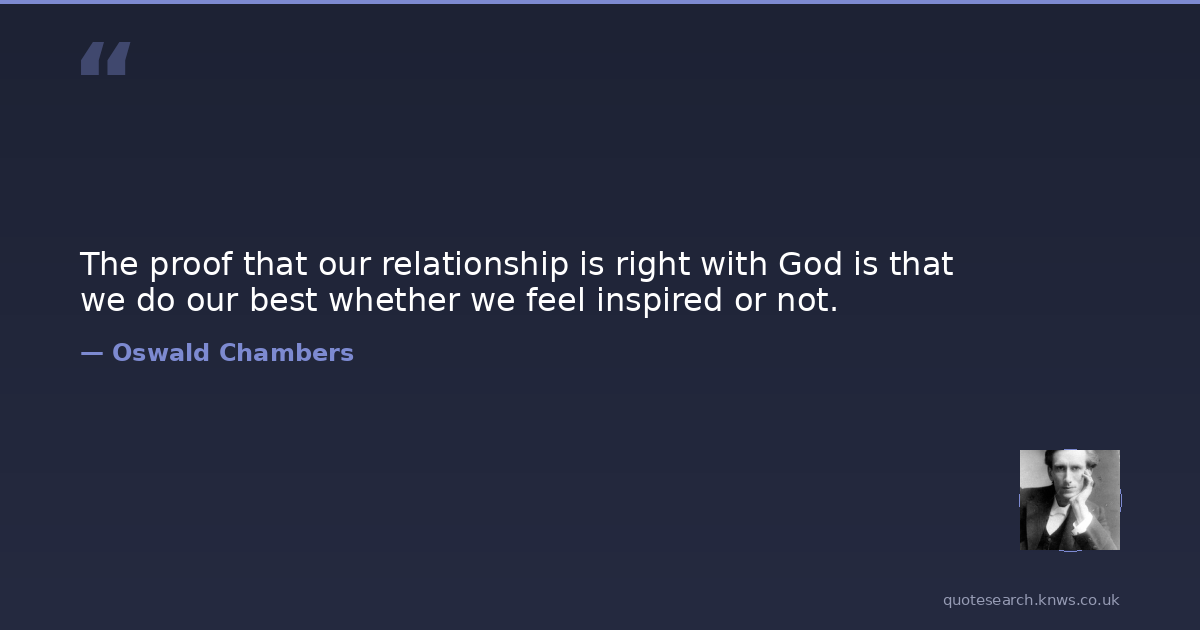 “

The proof that our relationship is right with God is that we do our best whether we feel inspired or not.

— Oswald Chambers

quotesearch.knws.co.uk